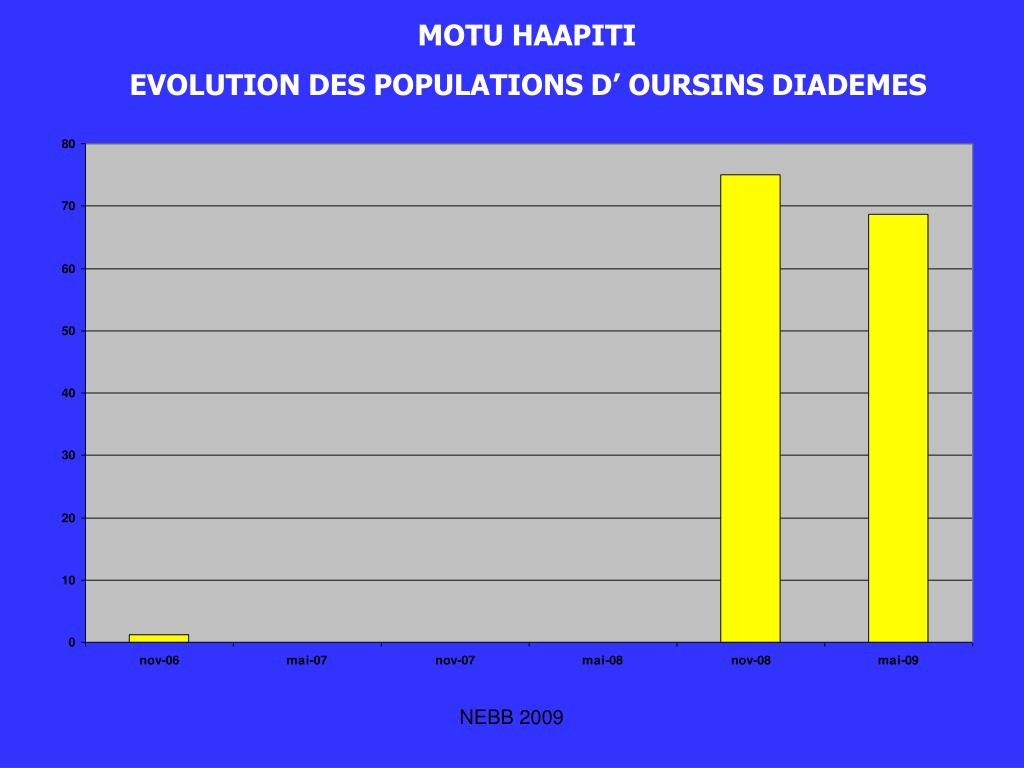 MOTU HAAPITI

EVOLUTION DES POPULATIONS D’ OURSINS DIADEMES

80
70
60
50
40
30
20
10
0

nov-06 mai-07 nov-07 mai-08 nov-08 mai-09

NEBB 2009